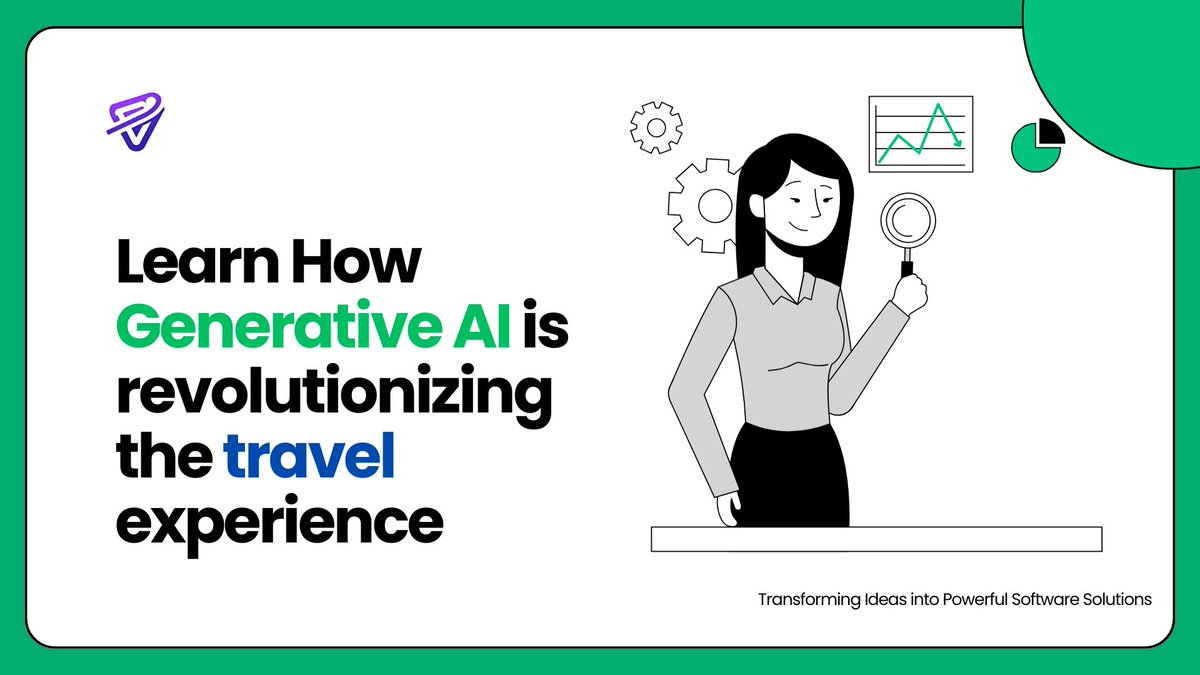 Learn How Generative AI is revolutionizing the travel experience

Transforming Ideas into Powerful Software Solutions